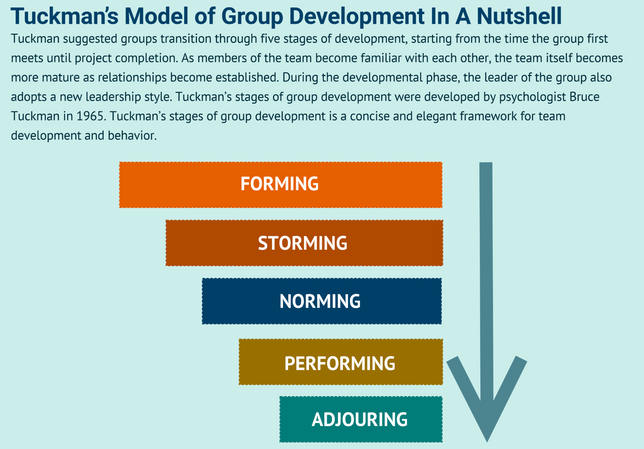 Tuckman's Model of Group Development In A Nutshell

Tuckman suggested groups transition through five stages of development, starting from the time the group first meets until project completion. As members of the team become familiar with each other, the team itself becomes more mature as relationships become established. During the developmental phase, the leader of the group also adopts a new leadership style. Tuckman's stages of group development were developed by psychologist Bruce Tuckman in 1965. Tuckman's stages of group development is a concise and elegant framework for team development and behavior.

FORMING

STORMING

NORMING

PERFORMING

ADJOURING